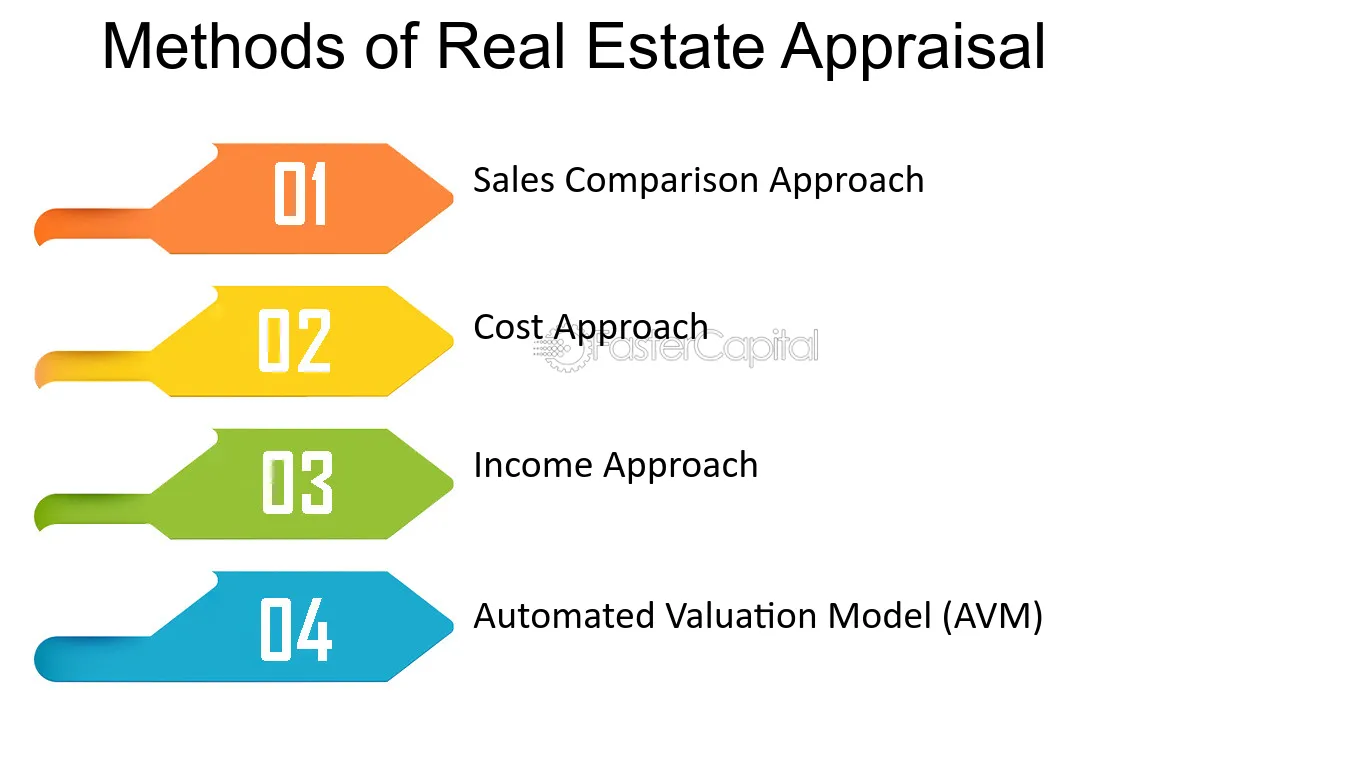 Methods of Real Estate Appraisal

01

Sales Comparison Approach

02

Cost Approach

03

Income Approach

04

Automated Valuation Model (AVM)

FasterCapital